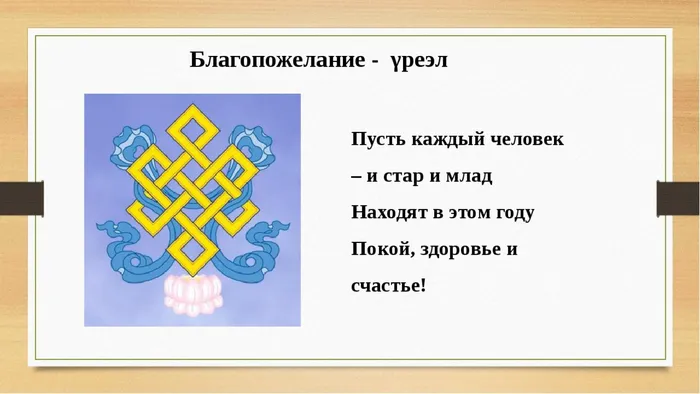 Благопожелание - үреэл

Пусть каждый человек
– и стар и млад
Находят в этом году
Покой, здоровье и
счастье!